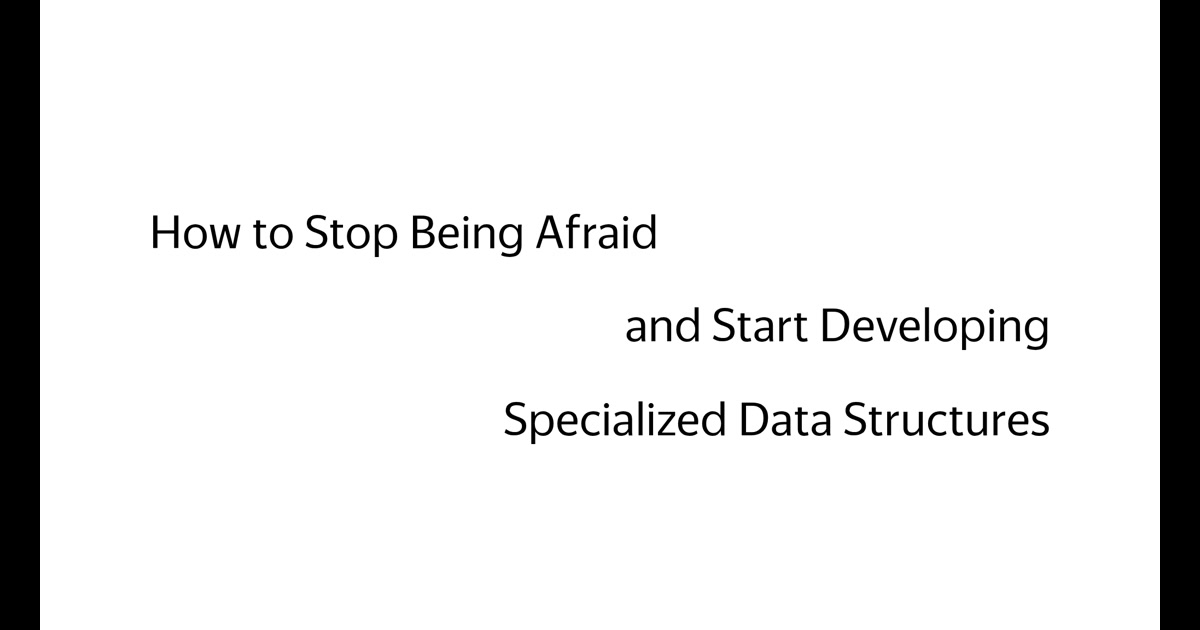 How to Stop Being Afraid

and Start Developing

Specialized Data Structures